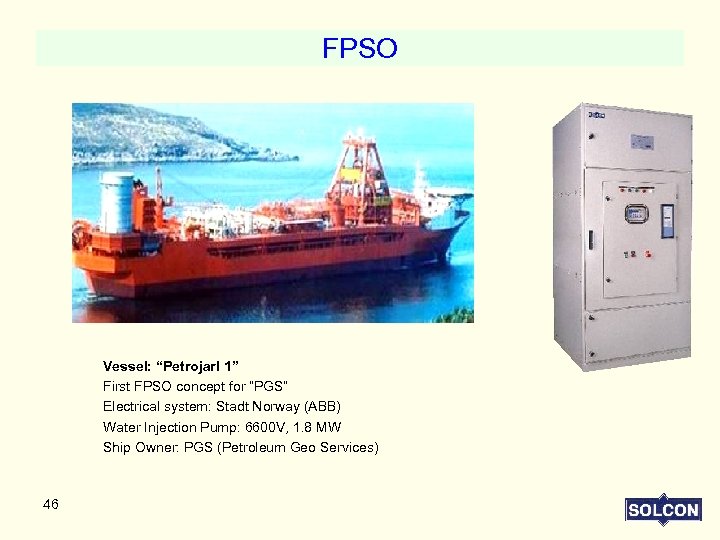 FPSO

Vessel: “Petrojarl 1”
First FPSO concept for "PGS"
Electrical system: Stadt Norway (ABB)
Water Injection Pump: 6600V, 1.8 MW
Ship Owner: PGS (Petroleum Geo Services)

46

SOLCON